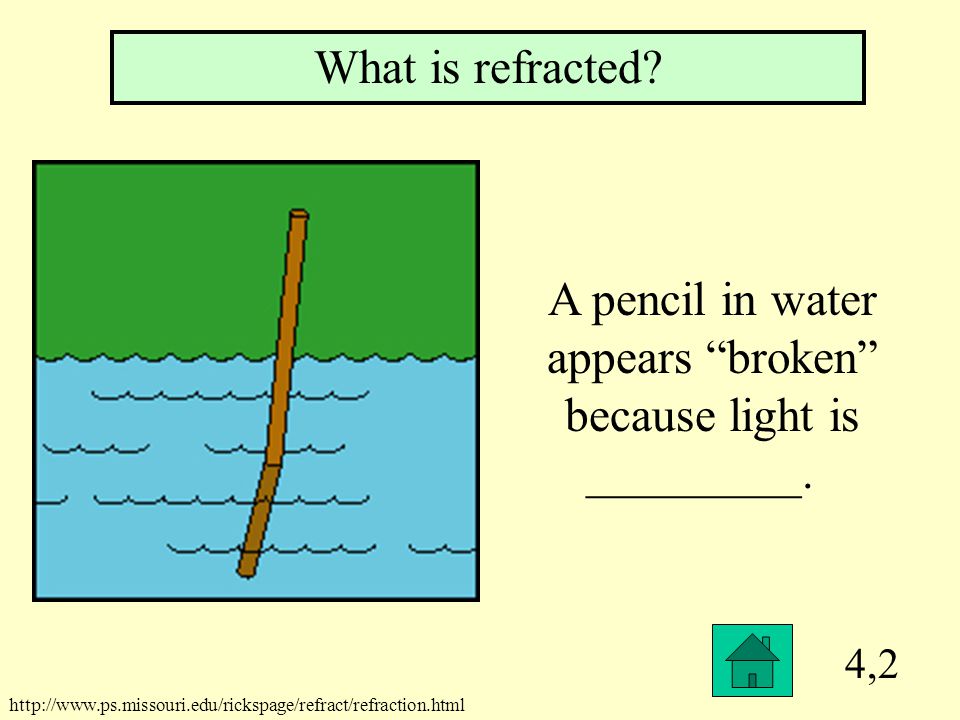 What is refracted?

A pencil in water appears “broken” because light is _________.

4,2

http://www.ps.missouri.edu/rickspage/refract/refraction.html